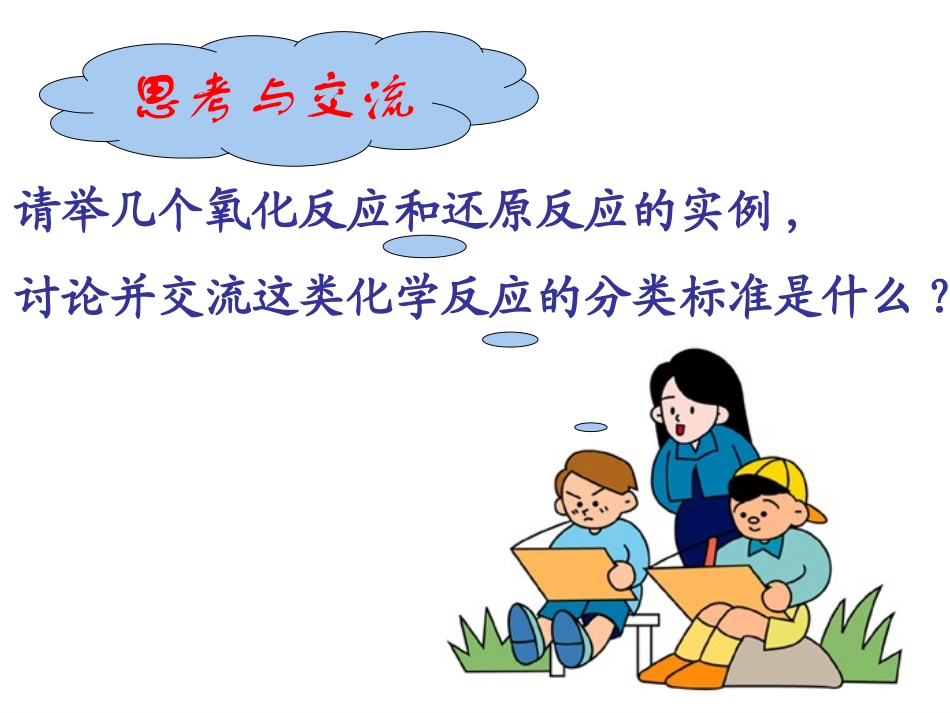 思考与交流

请举几个氧化反应和还原反应的实例，

讨论并交流这类化学反应的分类标准是什么？